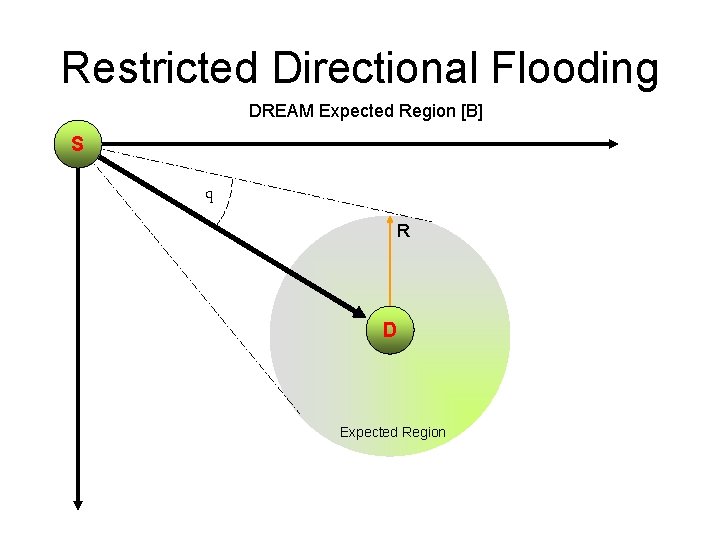 Restricted Directional Flooding

DREAM Expected Region [B]

S

q

R

D

Expected Region